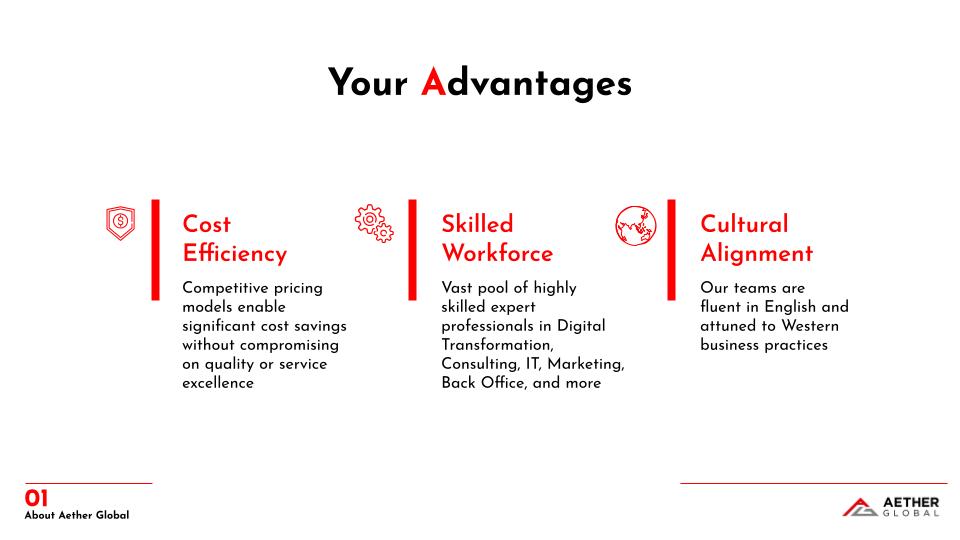 Your Advantages

Cost Efficiency

Competitive pricing models enable significant cost savings without compromising on quality or service excellence

Skilled Workforce

Vast pool of highly skilled expert professionals in Digital Transformation, Consulting, IT, Marketing, Back Office, and more

Cultural Alignment

Our teams are fluent in English and attuned to Western business practices

01
About Aether Global

AETHER
GLOBAL